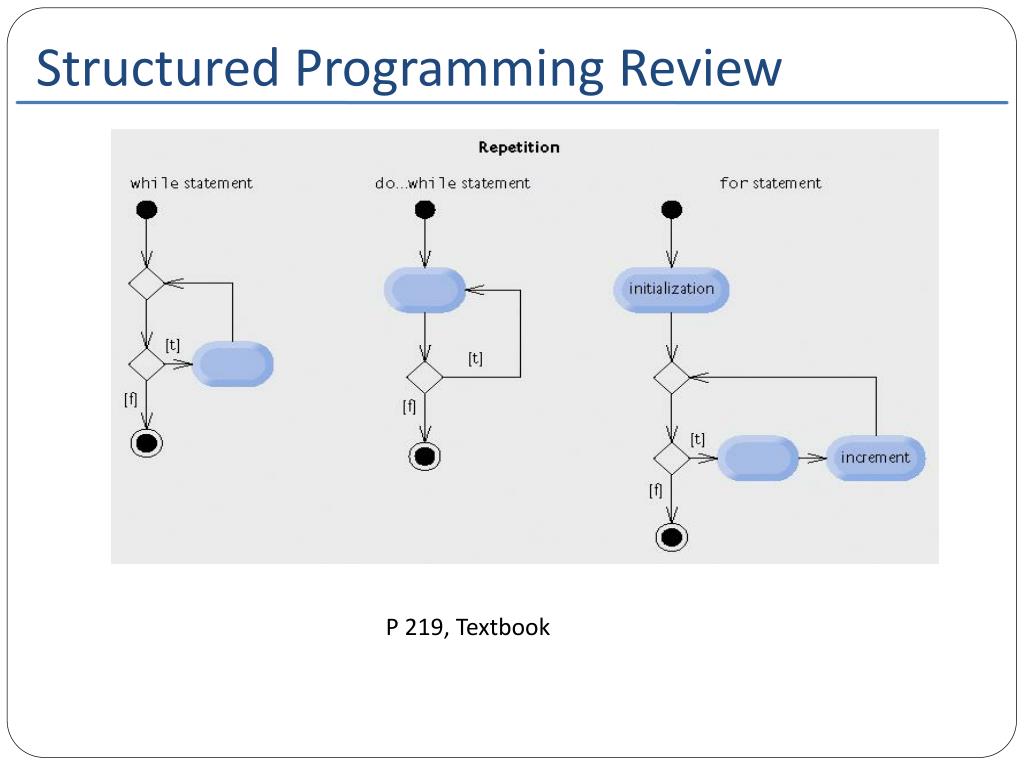 Structured Programming Review

Repetition

while statement

[t]

[f]

do...while statement

[t]

[f]

for statement

initialization

[t]

increment

[f]

P 219, Textbook